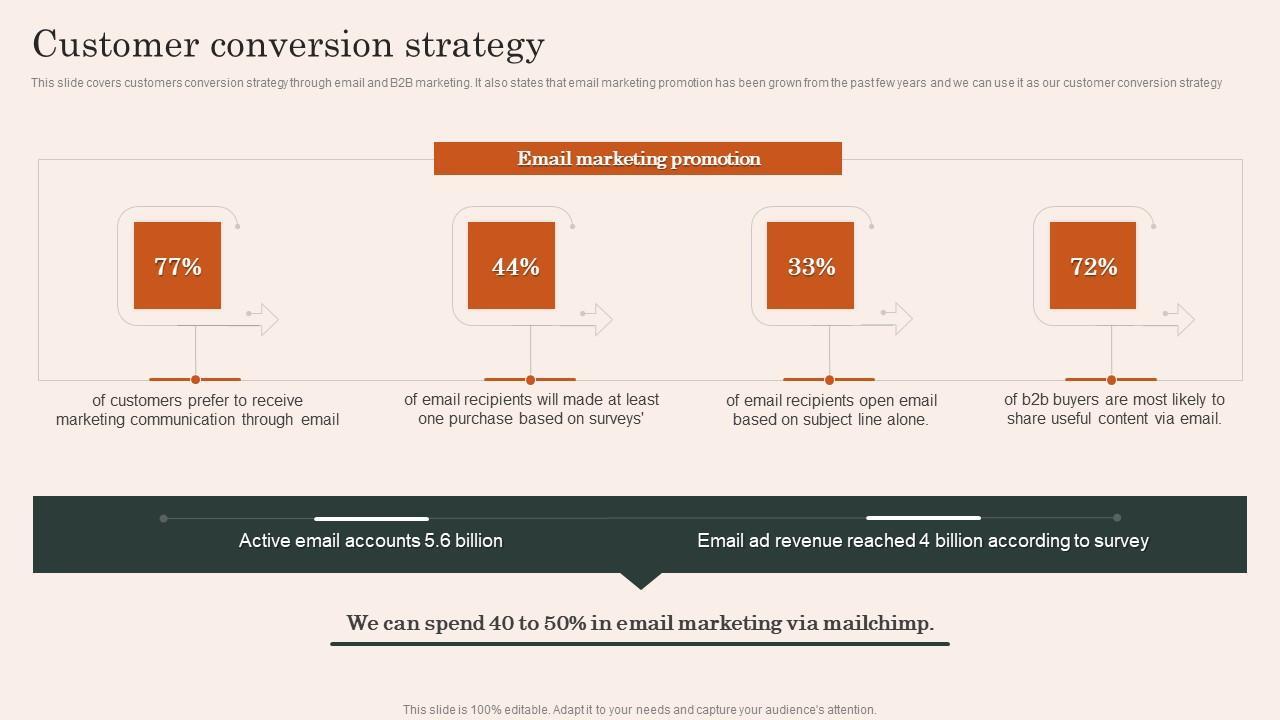 Customer conversion strategy

This slide covers customers conversion strategy through email and B2B marketing. It also states that email marketing promotion has been grown from the past few years and we can use it as our customer conversion strategy

Email marketing promotion

77%

of customers prefer to receive marketing communication through email

44%

of email recipients will made at least one purchase based on surveys'

33%

of email recipients open email based on subject line alone.

72%

of b2b buyers are most likely to share useful content via email.

Active email accounts 5.6 billion

Email ad revenue reached 4 billion according to survey

We can spend 40 to 50% in email marketing via mailchimp.

This slide is 100% editable. Adapt it to your needs and capture your audience's attention.